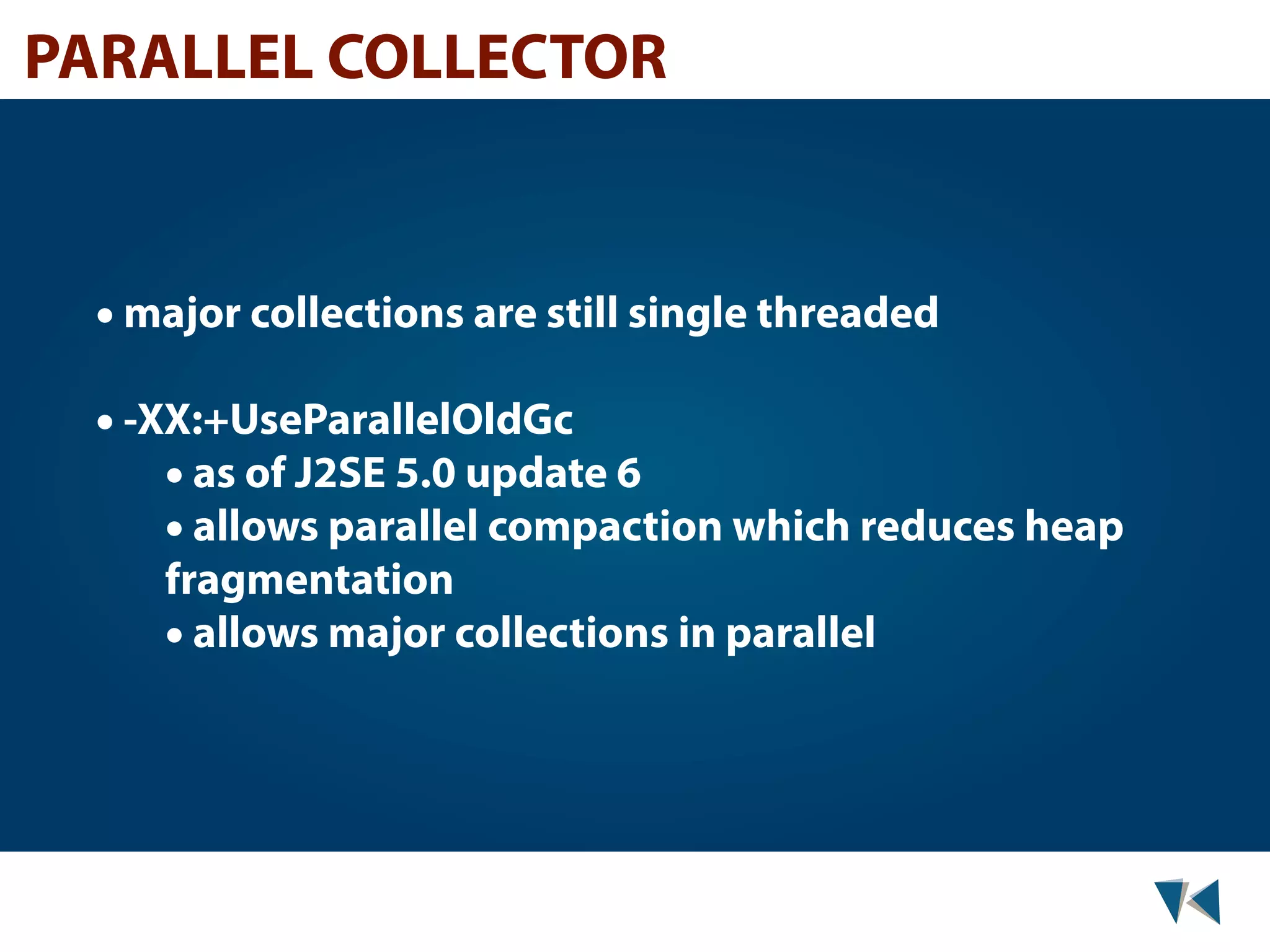 PARALLEL COLLECTOR

• major collections are still single threaded

• -XX:+UseParallelOldGc
• as of J2SE 5.0 update 6
• allows parallel compaction which reduces heap fragmentation
• allows major collections in parallel